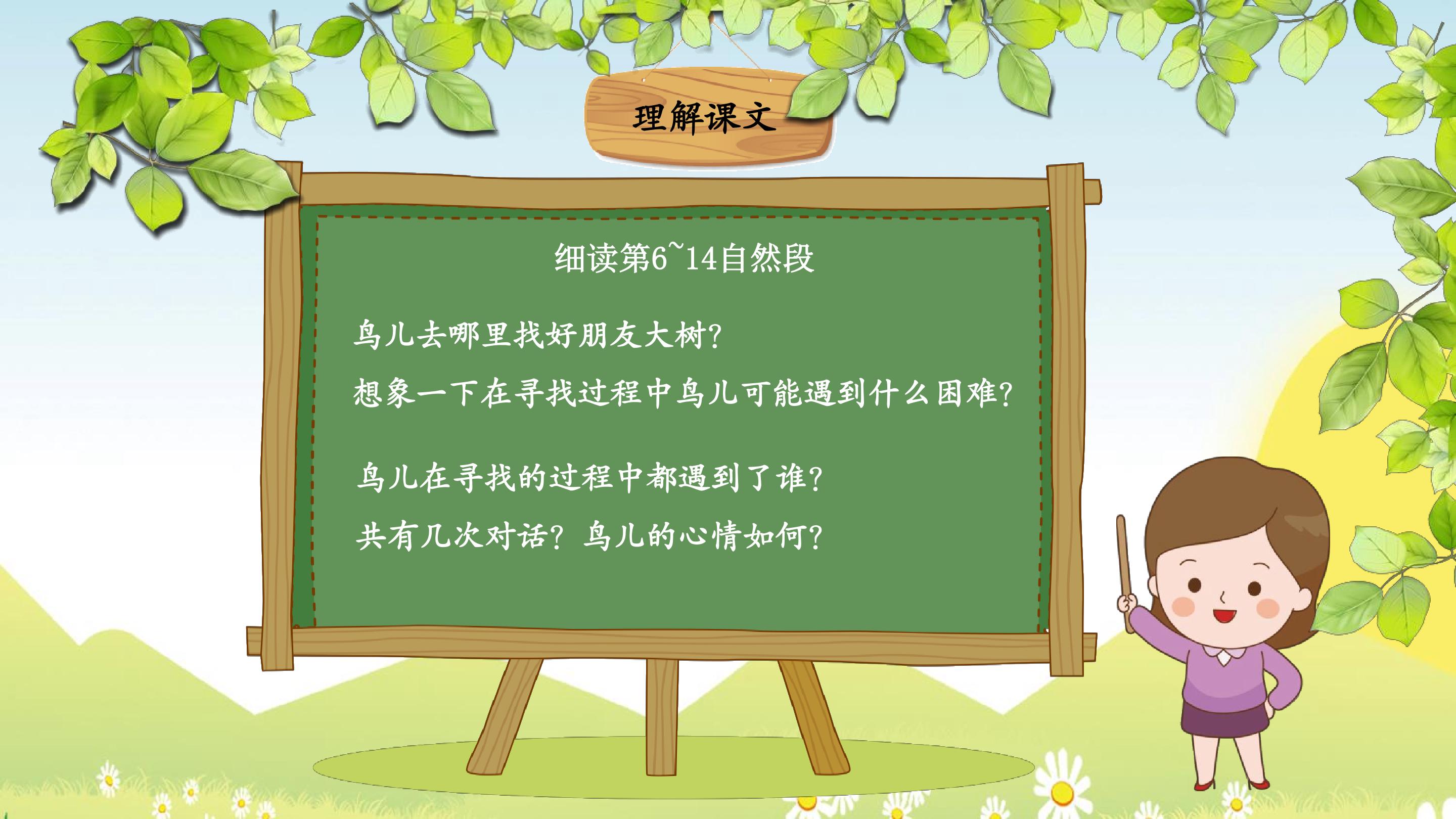 理解课文

细读第6~14自然段

鸟儿去哪里找好朋友大树？

想象一下在寻找过程中鸟儿可能遇到什么困难？

鸟儿在寻找的过程中都遇到了谁？

共有几次对话？鸟儿的心情如何？